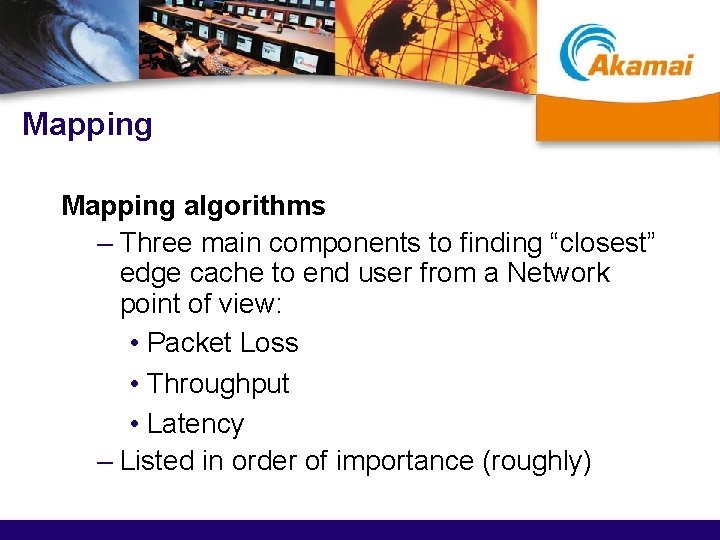 Akamai

Mapping

Mapping algorithms
– Three main components to finding “closest” edge cache to end user from a Network point of view:
• Packet Loss
• Throughput
• Latency
– Listed in order of importance (roughly)